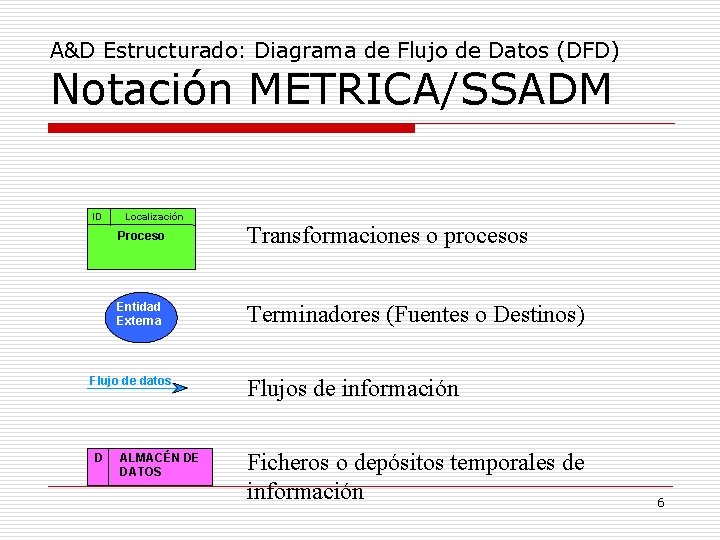 A&D Estructurado: Diagrama de Flujo de Datos (DFD)
Notación METRICA/SSADM

ID Localización
Proceso

Transformaciones o procesos

Entidad Externa

Terminadores (Fuentes o Destinos)

Flujo de datos

Flujos de información

D ALMACÉN DE DATOS

Ficheros o depósitos temporales de información

6